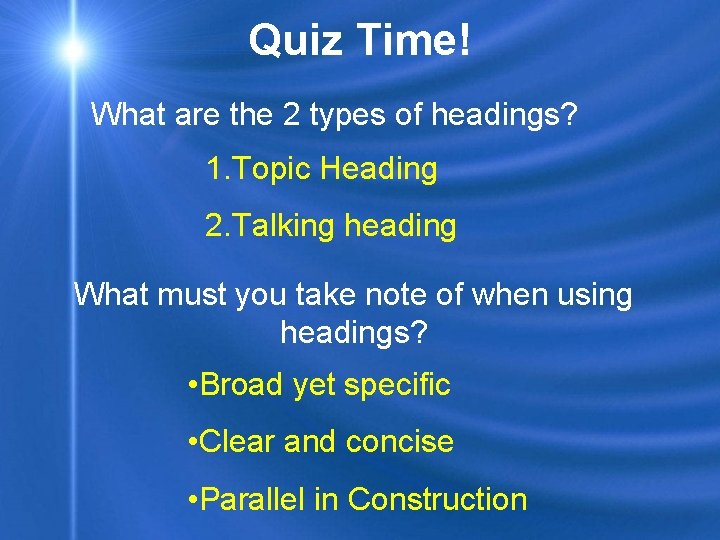 Quiz Time!

What are the 2 types of headings?

1.Topic Heading

2.Talking heading

What must you take note of when using headings?

•Broad yet specific

•Clear and concise

•Parallel in Construction